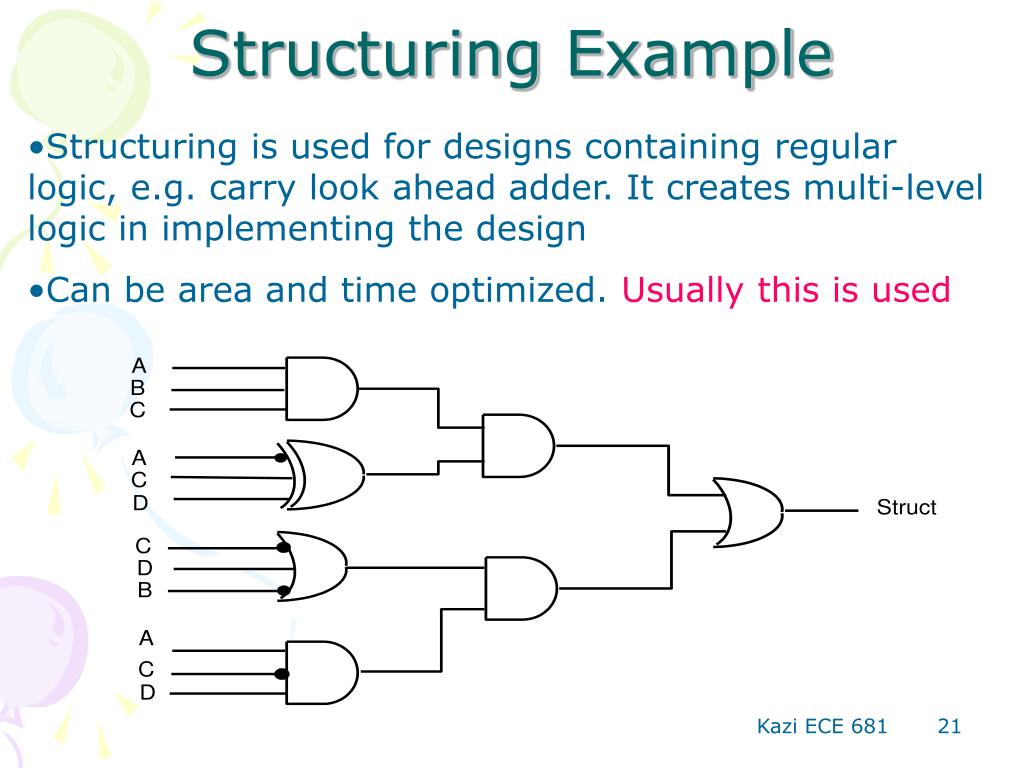 Structuring Example

•Structuring is used for designs containing regular logic, e.g. carry look ahead adder. It creates multi-level logic in implementing the design

•Can be area and time optimized. Usually this is used

A
B
C
A
C
D
C
D
B
A
C
D
Struct

Kazi ECE 681 21